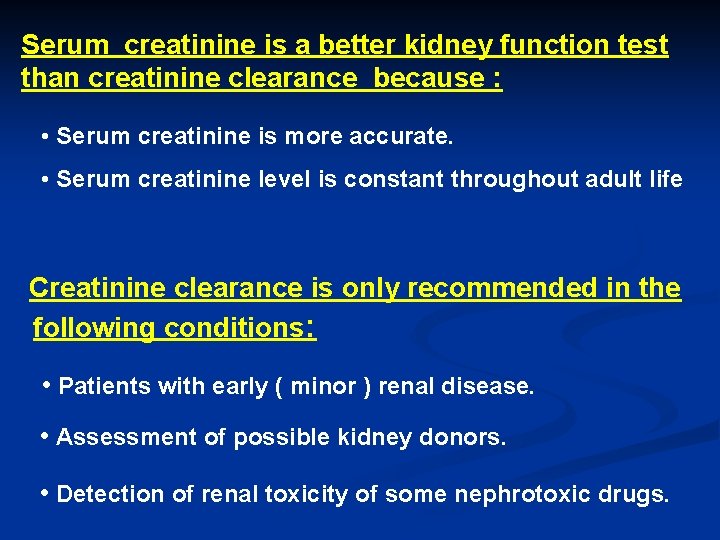 Serum creatinine is a better kidney function test than creatinine clearance because :

• Serum creatinine is more accurate.

• Serum creatinine level is constant throughout adult life

Creatinine clearance is only recommended in the following conditions:

• Patients with early ( minor ) renal disease.

• Assessment of possible kidney donors.

• Detection of renal toxicity of some nephrotoxic drugs.